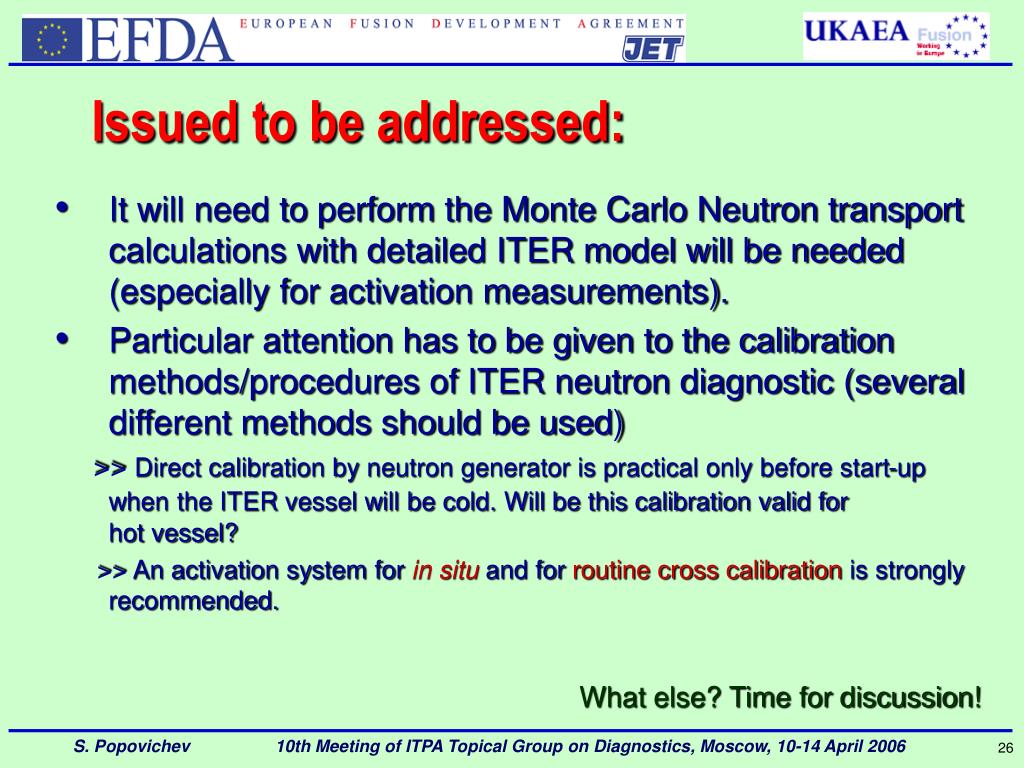 EFDA EUROPEAN FUSION DEVELOPMENT AGREEMENT JET

UKAEA Fusion Working in Europe

Issued to be addressed:

• It will need to perform the Monte Carlo Neutron transport calculations with detailed ITER model will be needed (especially for activation measurements).

• Particular attention has to be given to the calibration methods/procedures of ITER neutron diagnostic (several different methods should be used)

>> Direct calibration by neutron generator is practical only before start-up when the ITER vessel will be cold. Will be this calibration valid for hot vessel?

>> An activation system for in situ and for routine cross calibration is strongly recommended.

What else? Time for discussion!

S. Popovichev 10th Meeting of ITPA Topical Group on Diagnostics, Moscow, 10-14 April 2006 26